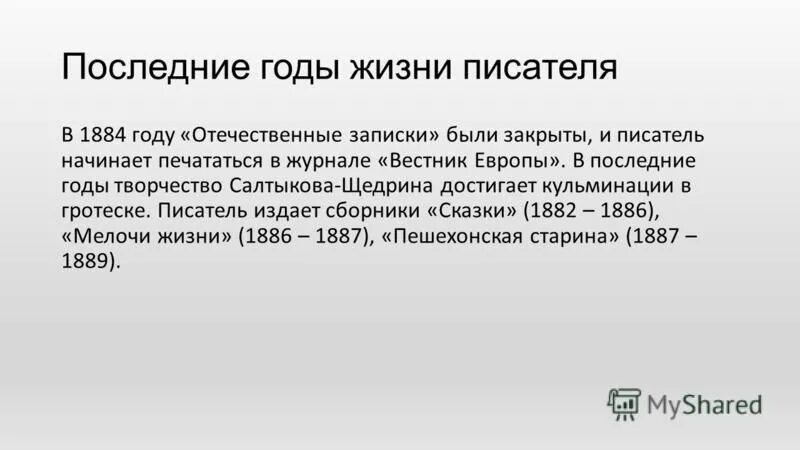 Последние годы жизни писателя

В 1884 году «Отечественные записки» были закрыты, и писатель начинает печататься в журнале «Вестник Европы». В последние годы творчество Салтыкова-Щедрина достигает кульминации в гротеске. Писатель издает сборники «Сказки» (1882 – 1886), «Мелочи жизни» (1886 – 1887), «Пешехонская старина» (1887 – 1889).

MyShared